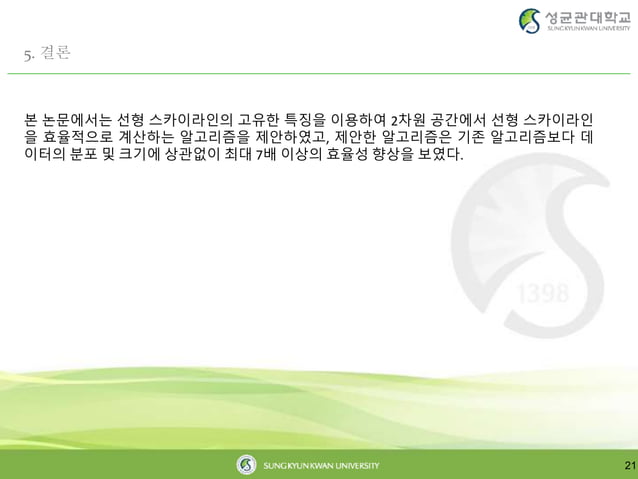 성균관대학교
SUNGKYUNKWAN UNIVERSITY

5. 결론

본 논문에서는 선형 스카이라인의 고유한 특징을 이용하여 2차원 공간에서 선형 스카이라인을 효율적으로 계산하는 알고리즘을 제안하였고, 제안한 알고리즘은 기존 알고리즘보다 데이터의 분포 및 크기에 상관없이 최대 7배 이상의 효율성 향상을 보였다.

1398

SUNGKYUNKWAN UNIVERSITY

21